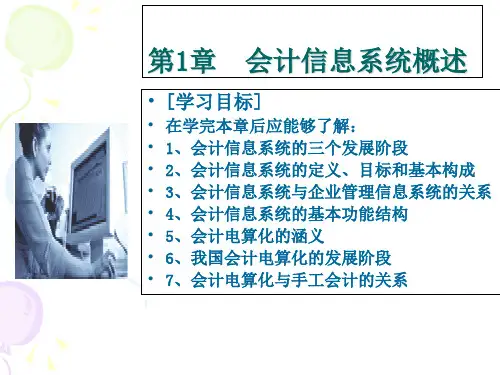 第1章　会计信息系统概述

• ［学习目标］
• 在学完本章后应能够了解：
• 1、会计信息系统的三个发展阶段
• 2、会计信息系统的定义、目标和基本构成
• 3、会计信息系统与企业管理信息系统的关系
• 4、会计信息系统的基本功能结构
• 5、会计电算化的涵义
• 6、我国会计电算化的发展阶段
• 7、会计电算化与手工会计的关系